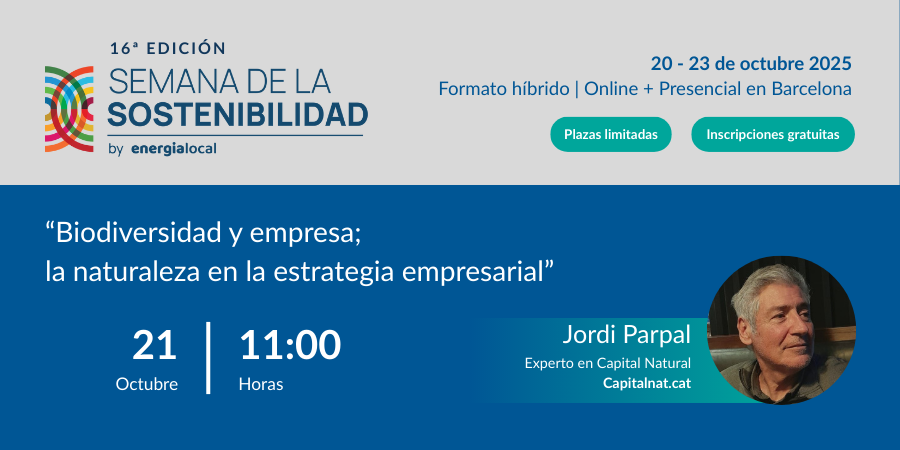 16ª EDICIÓN
SEMANA DE LA
SOSTENIBILIDAD
by energialocal

20 - 23 de octubre 2025
Formato híbrido | Online + Presencial en Barcelona

Plazas limitadas

Inscripciones gratuitas

“Biodiversidad y empresa;
la naturaleza en la estrategia empresarial”

21
Octubre

11:00
Horas

Jordi Parpal
Experto en Capital Natural
Capitalnat.cat